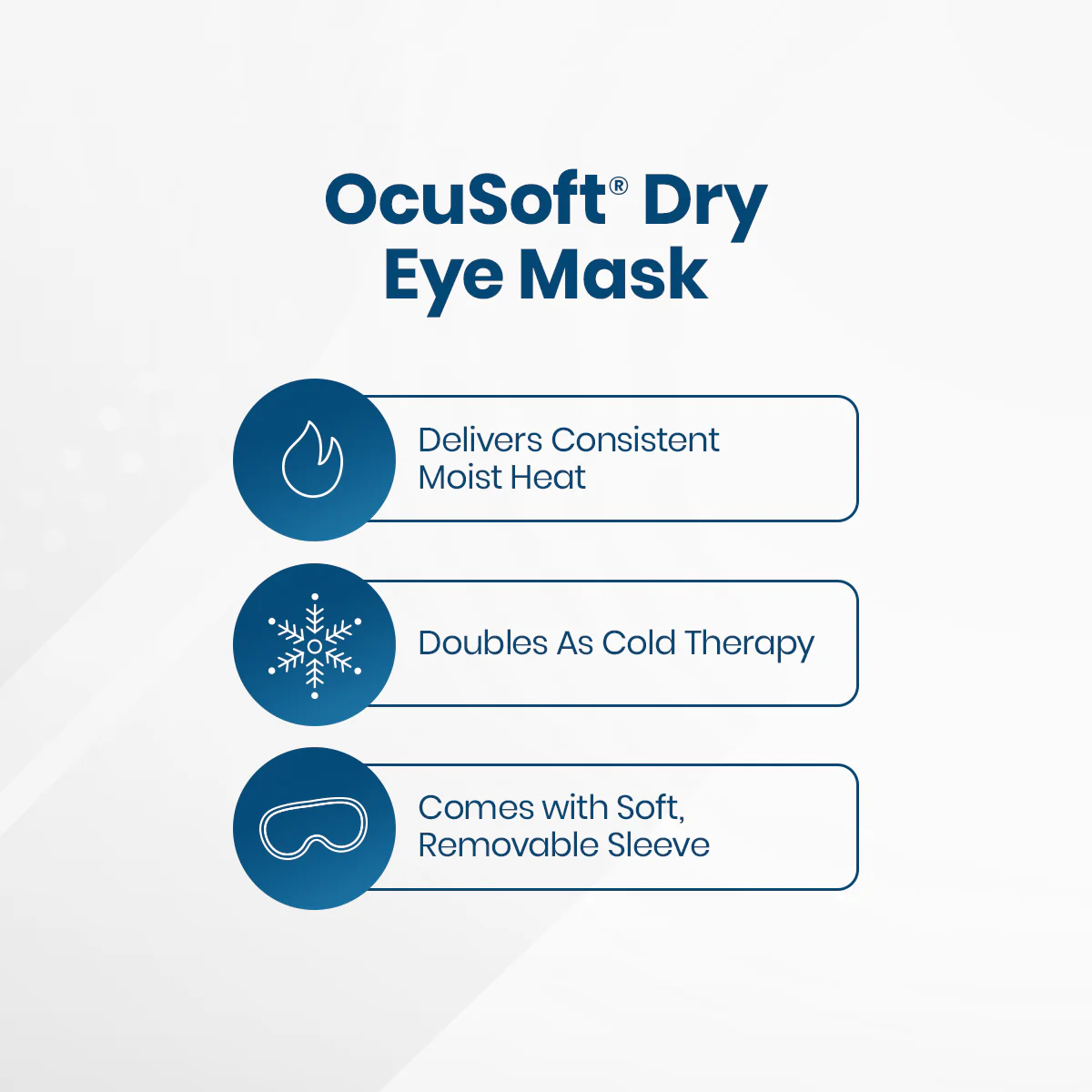 OcuSoft® Dry Eye Mask

Delivers Consistent Moist Heat

Doubles As Cold Therapy

Comes with Soft, Removable Sleeve